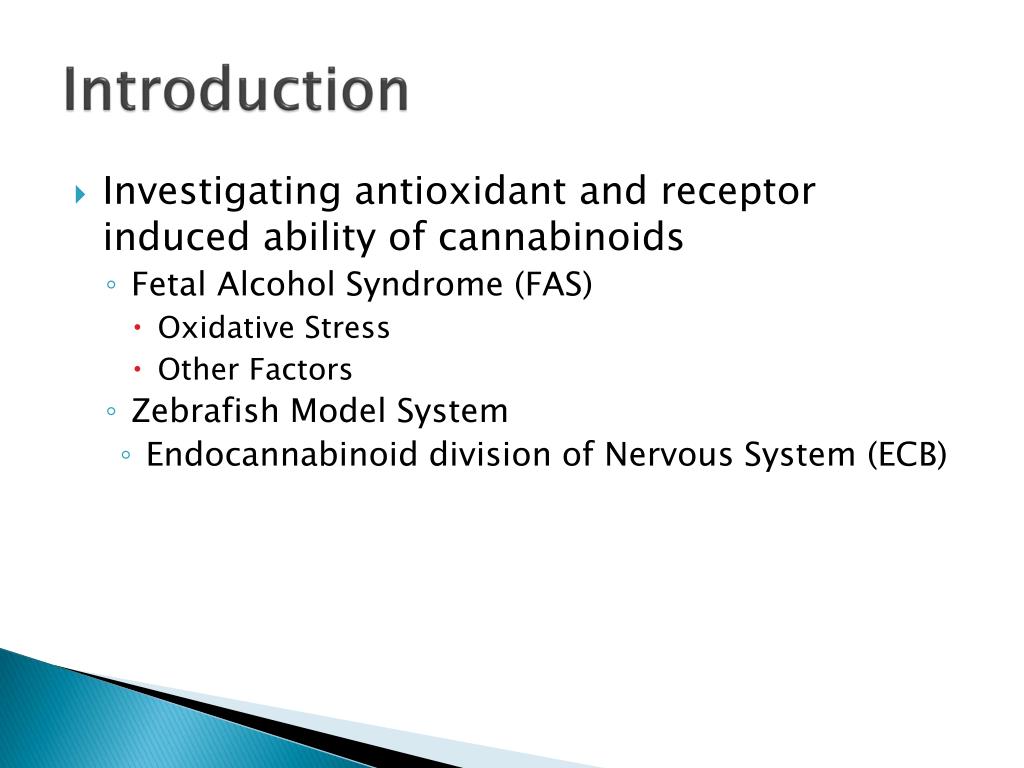 Introduction

Investigating antioxidant and receptor induced ability of cannabinoids

Fetal Alcohol Syndrome (FAS)

Oxidative Stress

Other Factors

Zebrafish Model System

Endocannabinoid division of Nervous System (ECB)